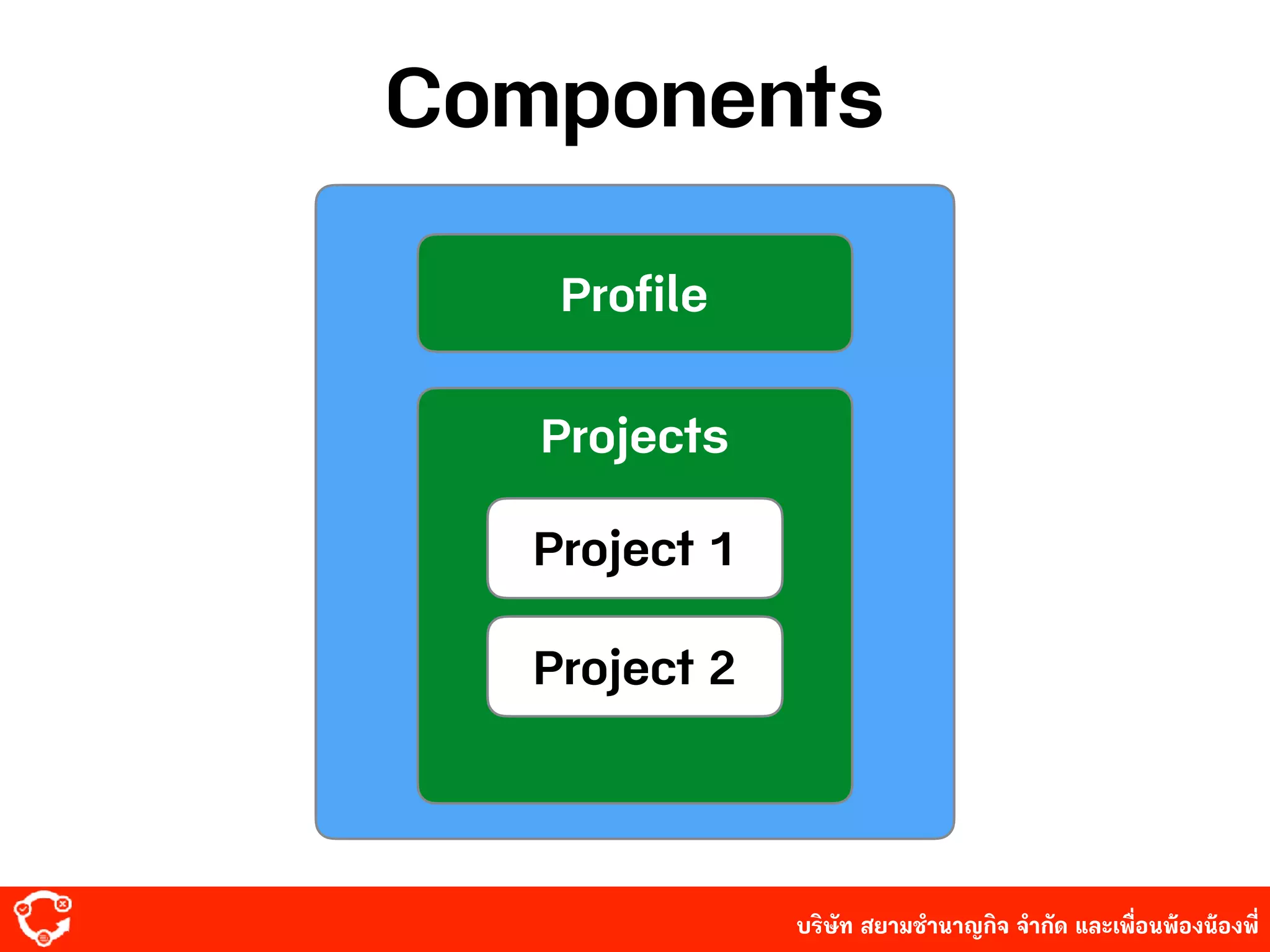 Components

Profile

Projects

Project 1

Project 2

บริษัท สยามชำนาญกิจ จำกัด และเพื่อนพ้องน้องพี่